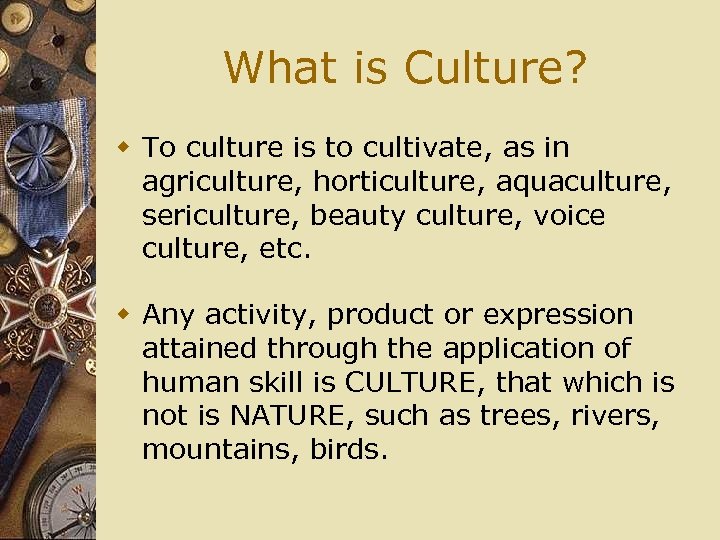 What is Culture?

To culture is to cultivate, as in agriculture, horticulture, aquaculture, sericulture, beauty culture, voice culture, etc.

Any activity, product or expression attained through the application of human skill is CULTURE, that which is not is NATURE, such as trees, rivers, mountains, birds.